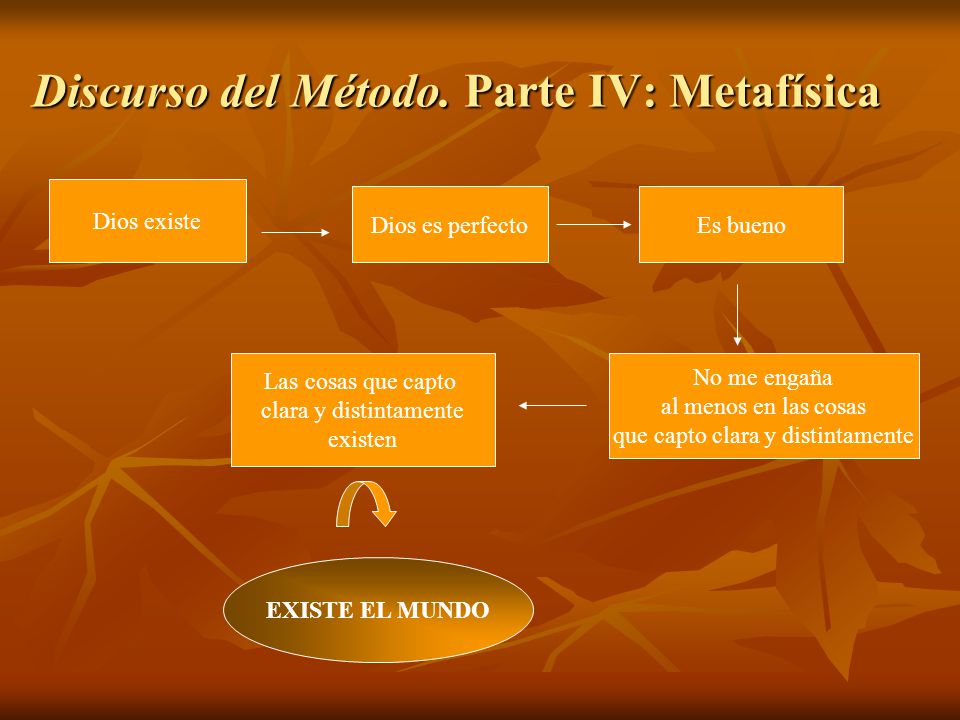 Discurso del Método. Parte IV: Metafísica

Dios existe

Dios es perfecto

Es bueno

No me engaña al menos en las cosas que capto clara y distintamente

Las cosas que capto clara y distintamente existen

EXISTE EL MUNDO